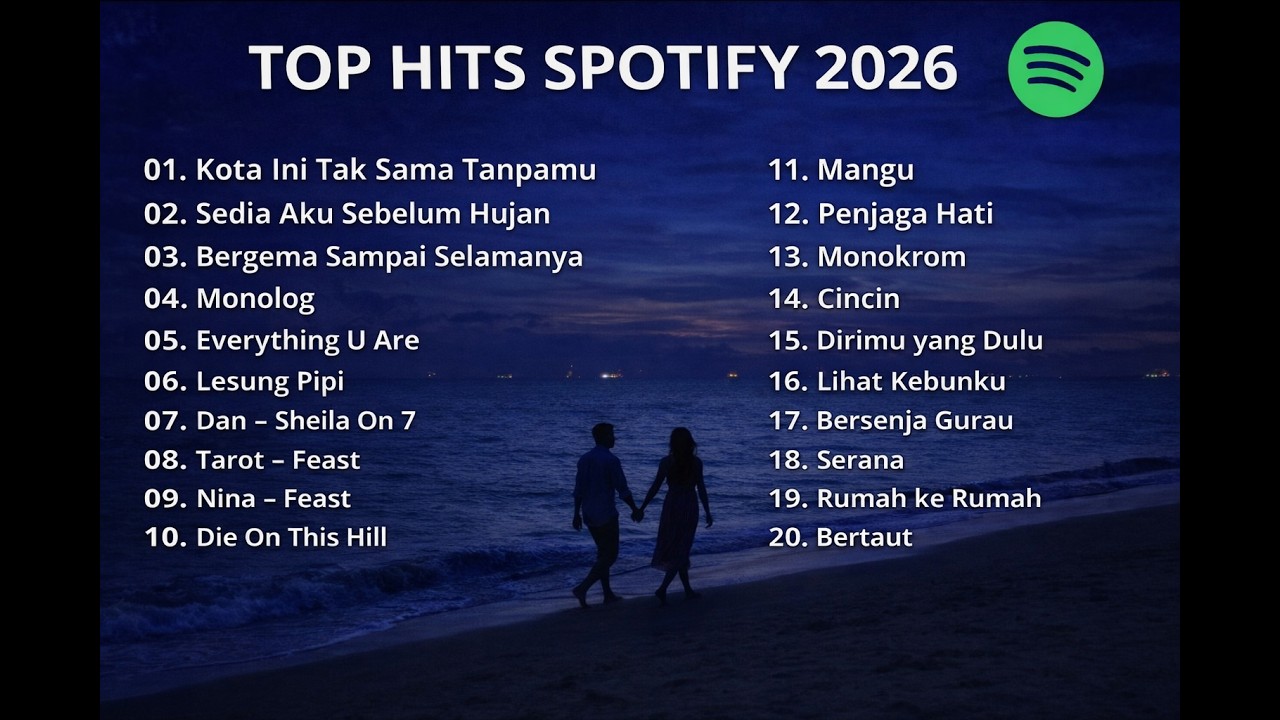 TOP HITS SPOTIFY 2026

01. Kota Ini Tak Sama Tanpamu
02. Sedia Aku Sebelum Hujan
03. Bergema Sampai Selamanya
04. Monolog
05. Everything U Are
06. Lesung Pipi
07. Dan – Sheila On 7
08. Tarot – Feast
09. Nina – Feast
10. Die On This Hill

11. Mangu
12. Penjaga Hati
13. Monokrom
14. Cincin
15. Dirimu yang Dulu
16. Lihat Kebunku
17. Bersenja Gurau
18. Serana
19. Rumah ke Rumah
20. Bertaut